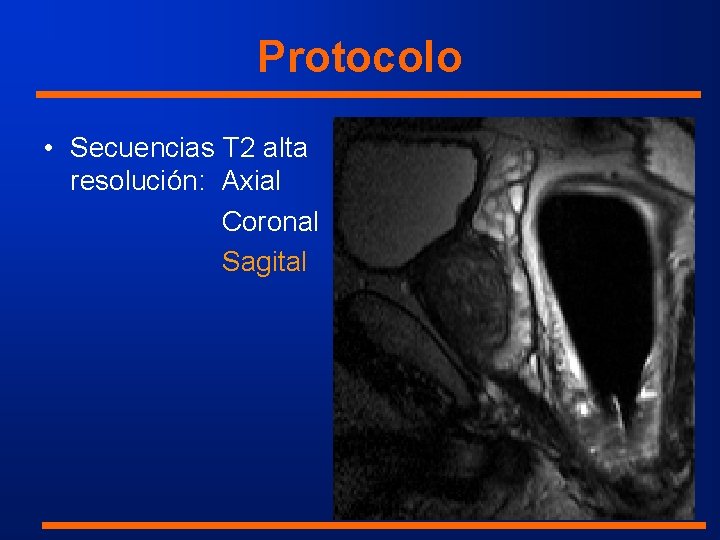 Protocolo

• Secuencias T2 alta resolución: Axial

Coronal

Sagital